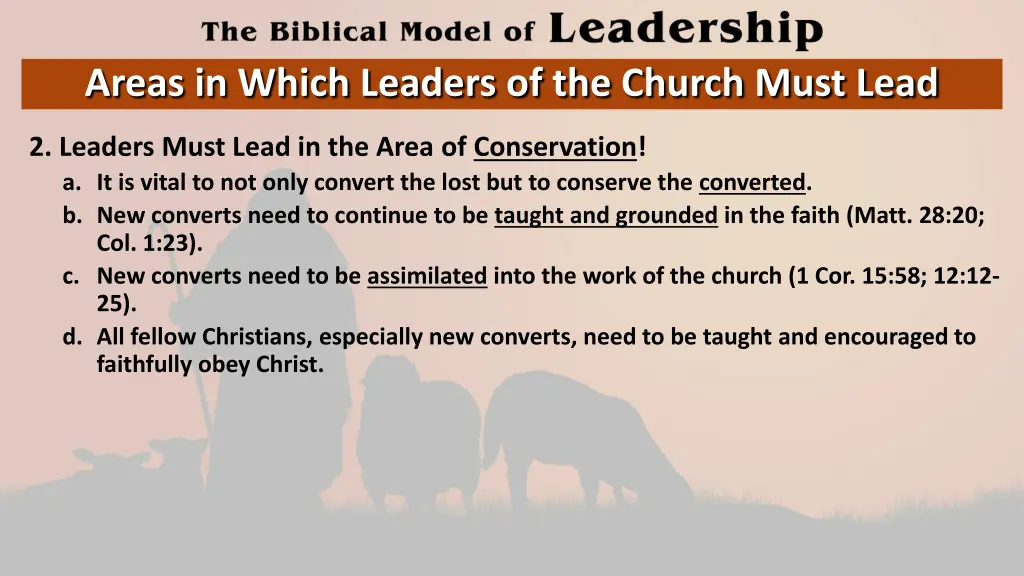 The Biblical Model of Leadership

Areas in Which Leaders of the Church Must Lead

2. Leaders Must Lead in the Area of Conservation!

a. It is vital to not only convert the lost but to conserve the converted.

b. New converts need to continue to be taught and grounded in the faith (Matt. 28:20; Col. 1:23).

c. New converts need to be assimilated into the work of the church (1 Cor. 15:58; 12:12-25).

d. All fellow Christians, especially new converts, need to be taught and encouraged to faithfully obey Christ.